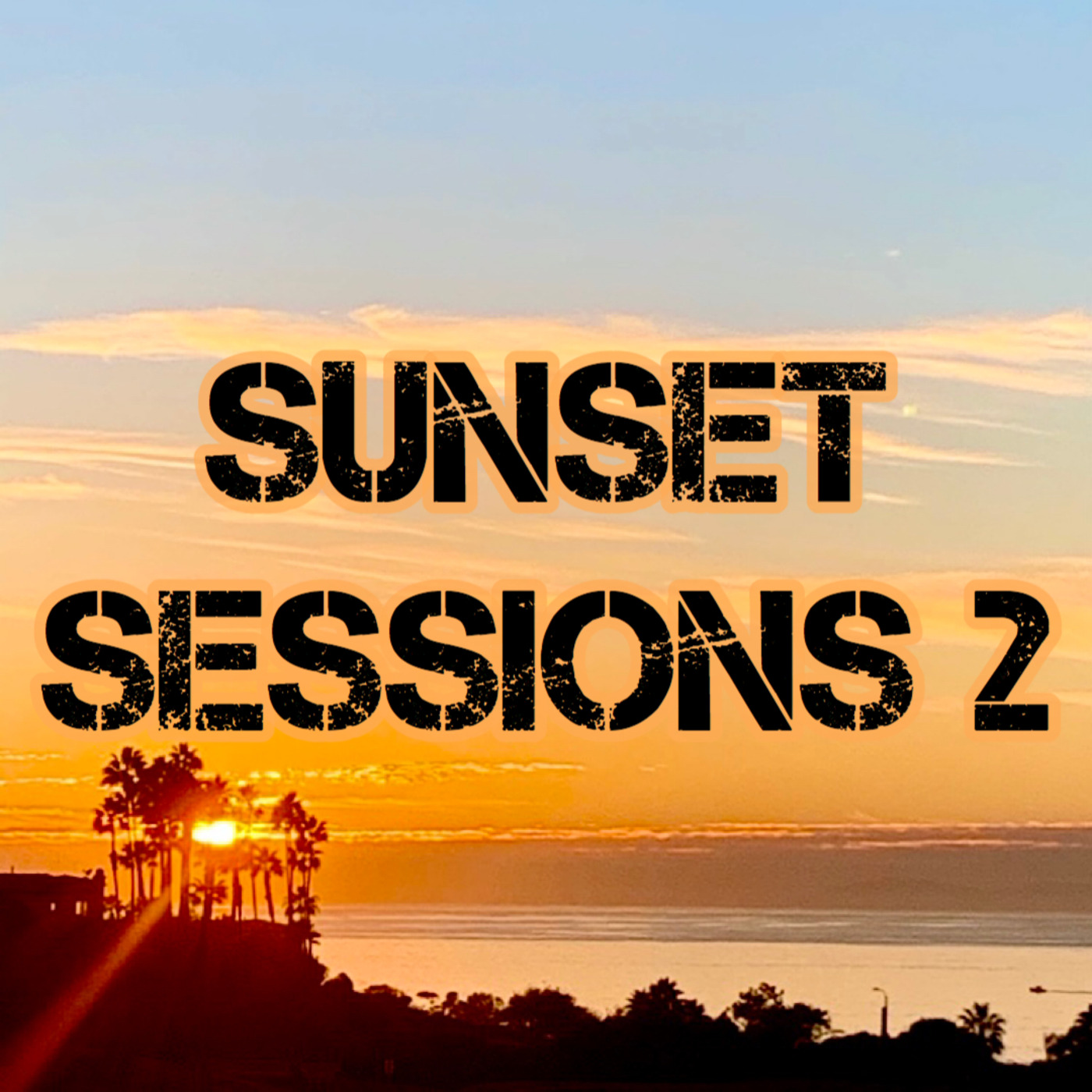 SUNSET
SESSIONS 2